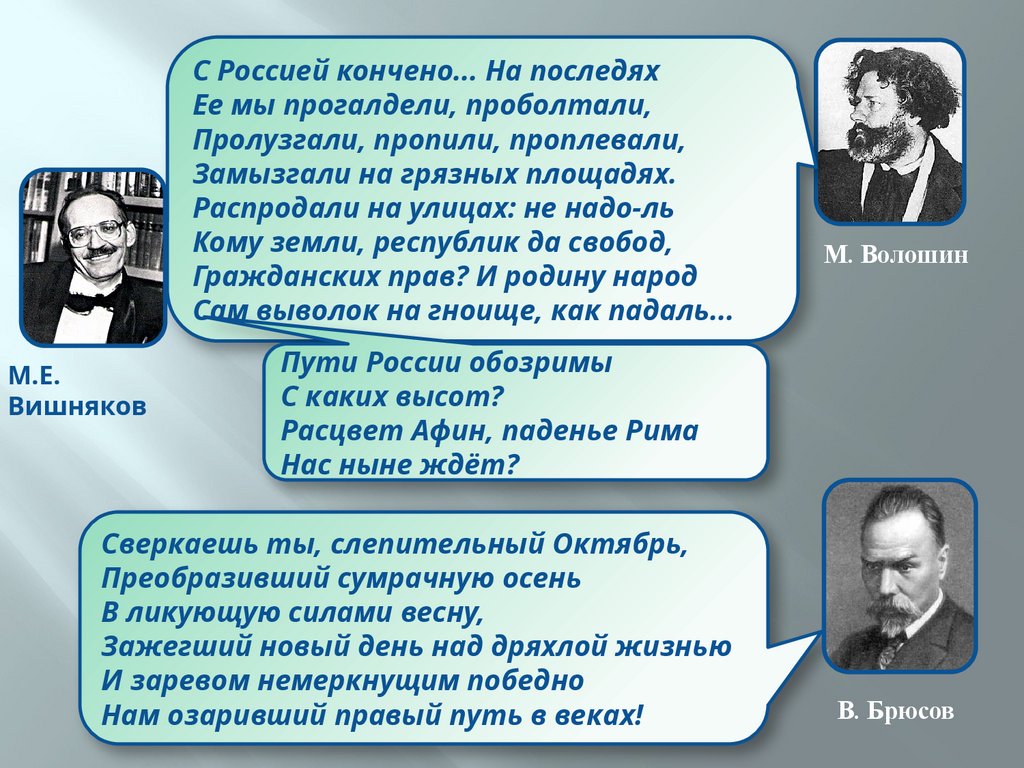 С Россией кончено... На последях
Ее мы прогалдели, проболтали,
Пролузгали, пропили, проплевали,
Замызгали на грязных площадях.
Распродали на улицах: не надо-ль
Кому земли, республик да свобод,
Гражданских прав? И родину народ
Сам выволок на гноище, как падаль...

М. Волошин

М.Е. Вишняков

Пути России обозримы
С каких высот?
Расцвет Афин, паденье Рима
Нас ныне ждёт?

Сверкаешь ты, слепительный Октябрь,
Преобразивший сумрачную осень
В ликующую силами весну,
Зажегший новый день над дряхлой жизнью
И заревом немеркнущим победно
Нам озаривший правый путь в веках!

В. Брюсов